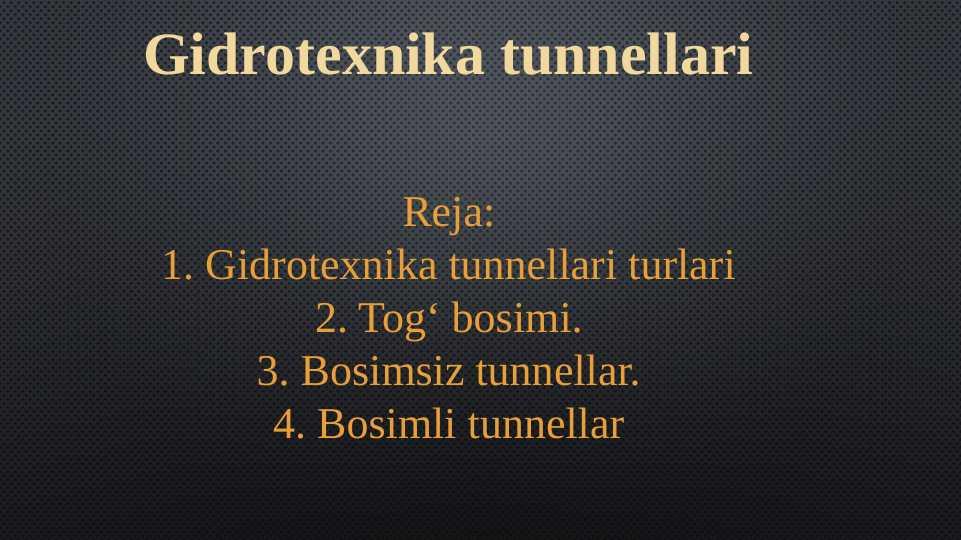 Gidrotexnika tunnellari

Reja:
1. Gidrotexnika tunnellari turlari
2. Tog‘ bosimi.
3. Bosimsiz tunnellar.
4. Bosimli tunnellar